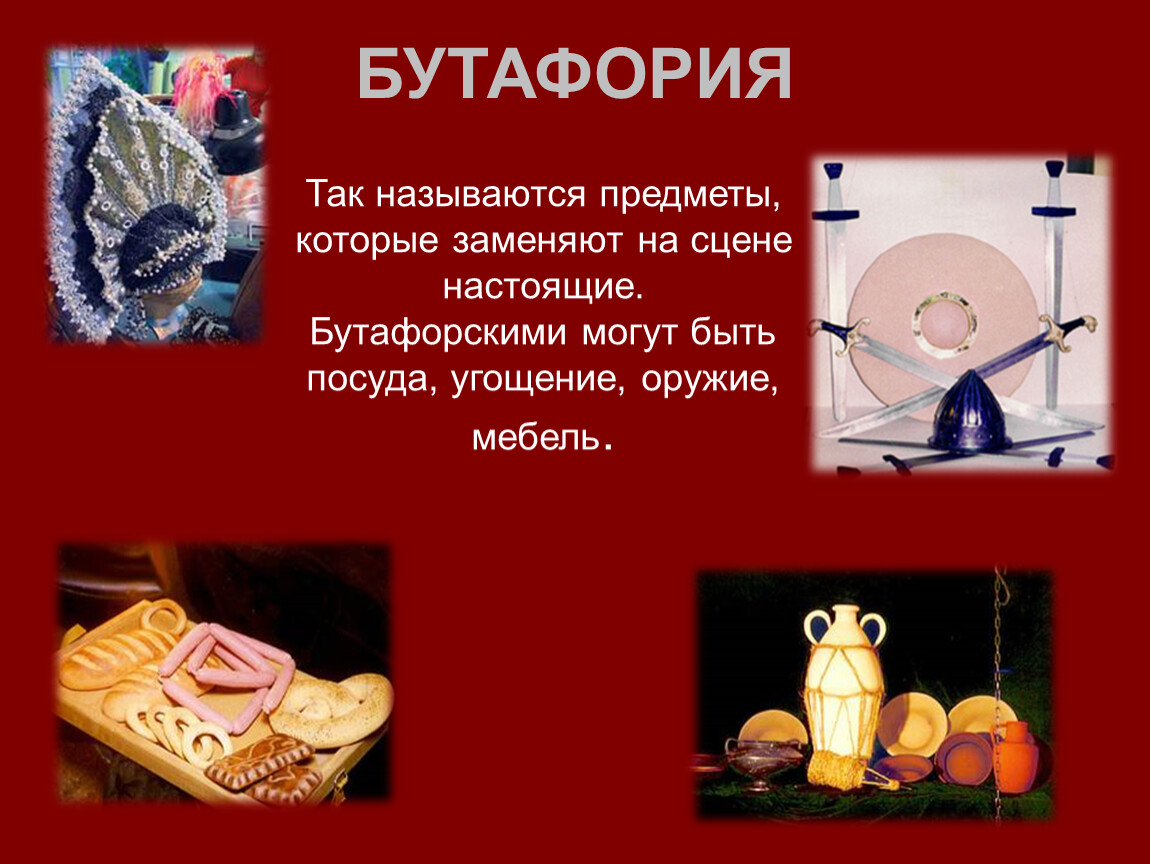 БУТАФОРИЯ

Так называются предметы, которые заменяют на сцене настоящие. Бутафорскими могут быть посуда, угощение, оружие, мебель.